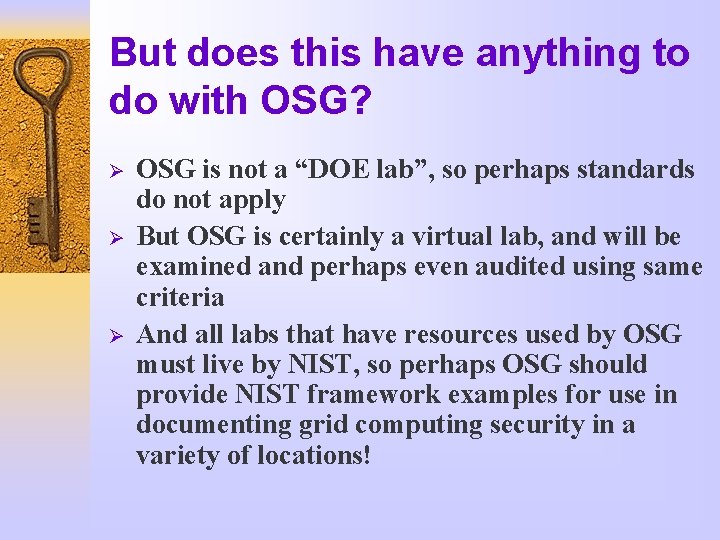 But does this have anything to do with OSG?

➢ OSG is not a “DOE lab”, so perhaps standards do not apply
➢ But OSG is certainly a virtual lab, and will be examined and perhaps even audited using same criteria
➢ And all labs that have resources used by OSG must live by NIST, so perhaps OSG should provide NIST framework examples for use in documenting grid computing security in a variety of locations!